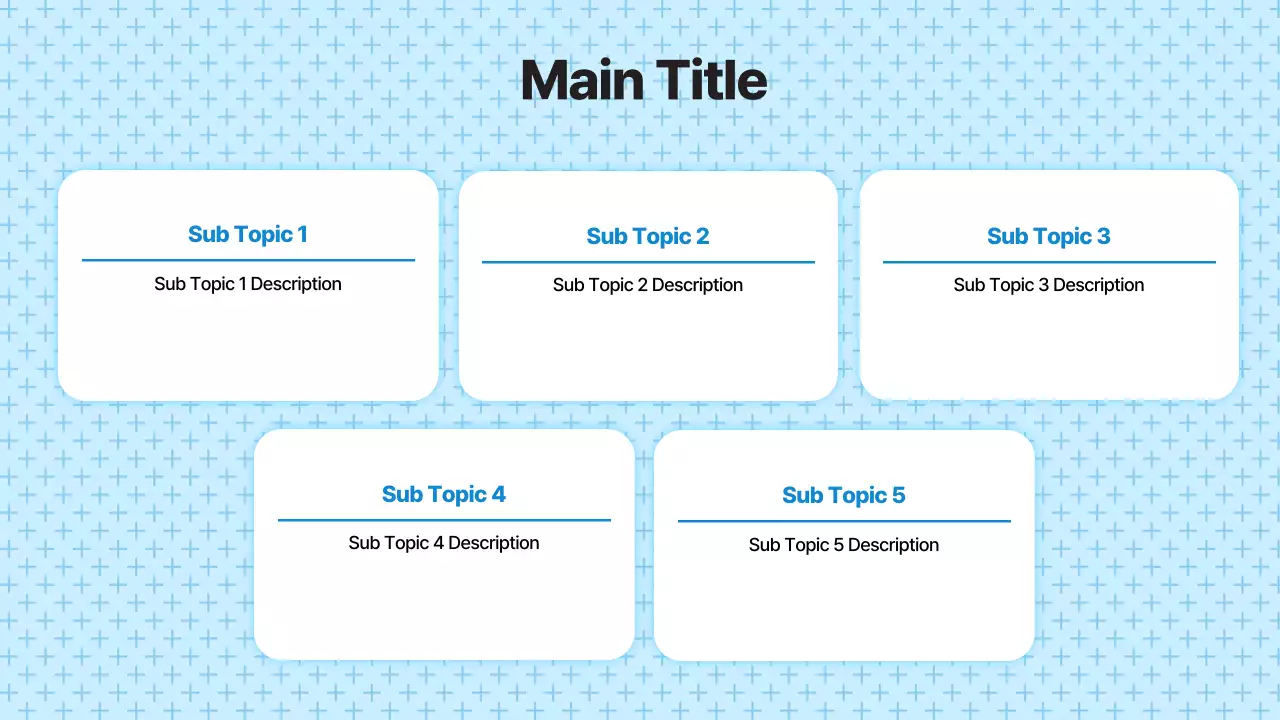 Main Title

Sub Topic 1

Sub Topic 1 Description

Sub Topic 2

Sub Topic 2 Description

Sub Topic 3

Sub Topic 3 Description

Sub Topic 4

Sub Topic 4 Description

Sub Topic 5

Sub Topic 5 Description